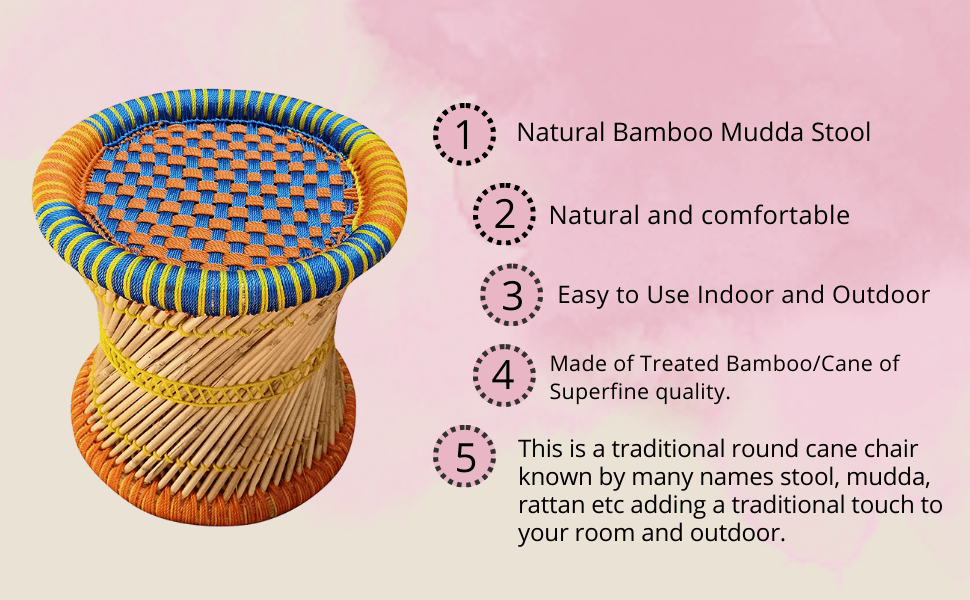 1 Natural Bamboo Mudda Stool

2 Natural and comfortable

3 Easy to Use Indoor and Outdoor

4 Made of Treated Bamboo/Cane of Superfine quality.

5 This is a traditional round cane chair known by many names stool, mudda, rattan etc adding a traditional touch to your room and outdoor.